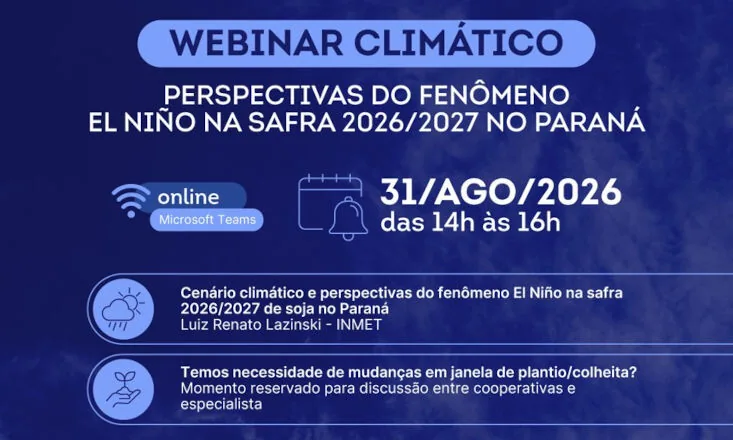 WEBINAR CLIMÁTICO

PERSPECTIVAS DO FENÔMENO EL NIÑO NA SAFRA 2026/2027 NO PARANÁ

online
Microsoft Teams

31/AGO/2026
das 14h às 16h

Cenário climático e perspectivas do fenômeno El Niño na safra 2026/2027 de soja no Paraná
Luiz Renato Lazinski - INMET

Temos necessidade de mudanças em janela de plantio/colheita?
Momento reservado para discussão entre cooperativas e especialista